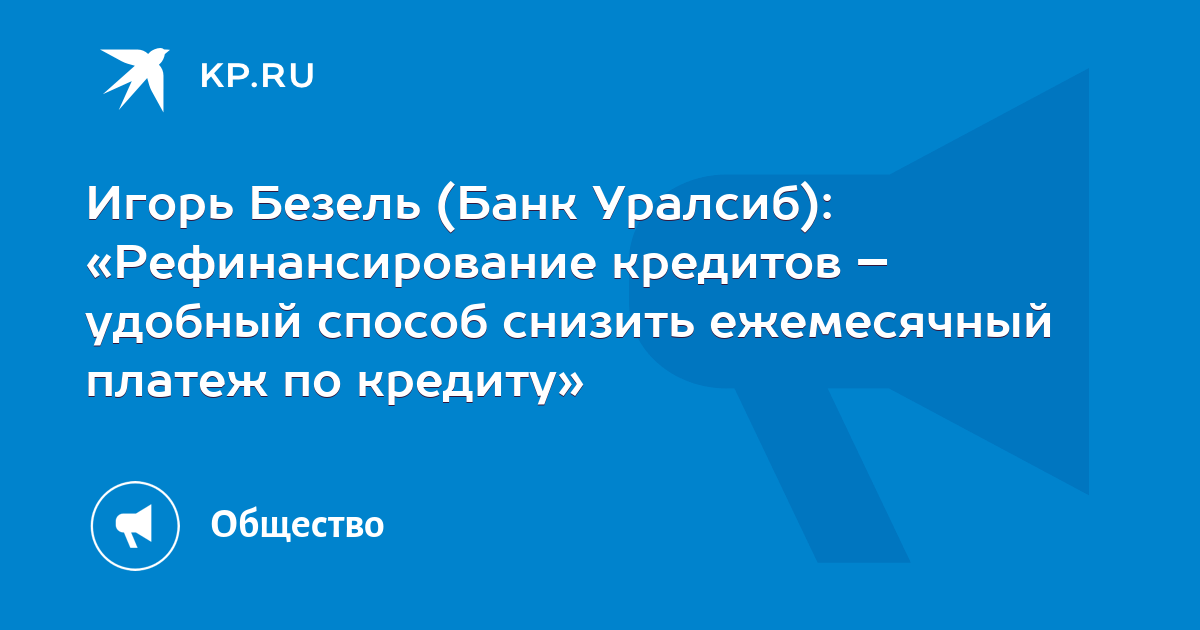 KP.RU

Игорь Безель (Банк Уралсиб): «Рефинансирование кредитов – удобный способ снизить ежемесячный платеж по кредиту»

Общество